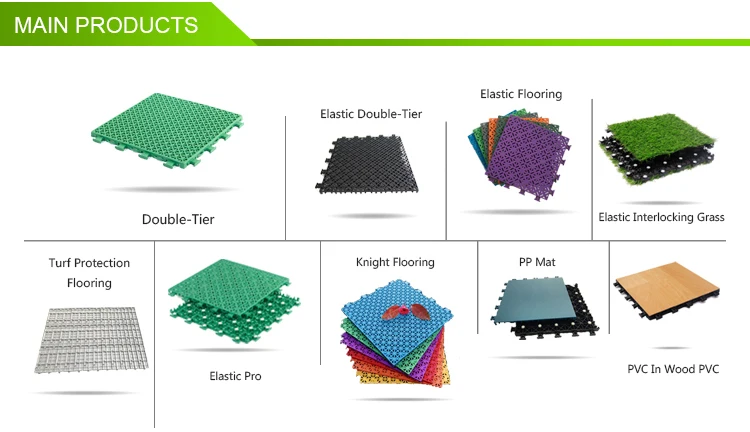 MAIN PRODUCTS

Double-Tier

Elastic Double-Tier

Elastic Flooring

Elastic Interlocking Grass

Turf Protection Flooring

Elastic Pro

Knight Flooring

PP Mat

PVC In Wood PVC